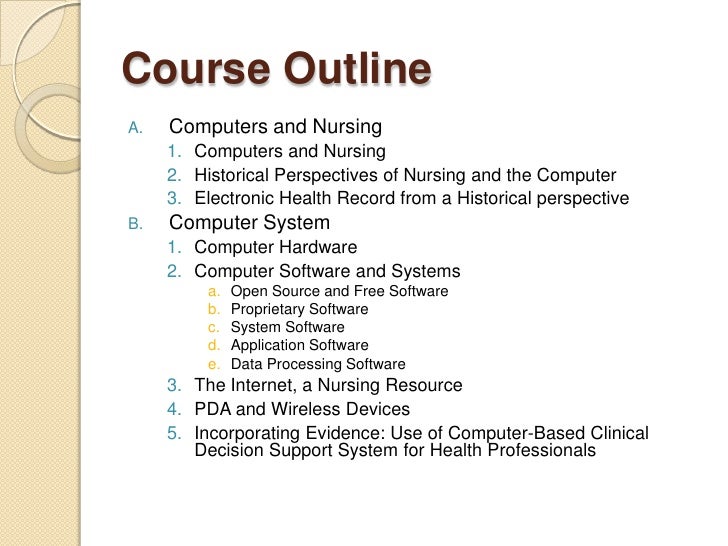 Course Outline

A. Computers and Nursing
1. Computers and Nursing
2. Historical Perspectives of Nursing and the Computer
3. Electronic Health Record from a Historical perspective

B. Computer System
1. Computer Hardware
2. Computer Software and Systems
a. Open Source and Free Software
b. Proprietary Software
c. System Software
d. Application Software
e. Data Processing Software
3. The Internet, a Nursing Resource
4. PDA and Wireless Devices
5. Incorporating Evidence: Use of Computer-Based Clinical Decision Support System for Health Professionals